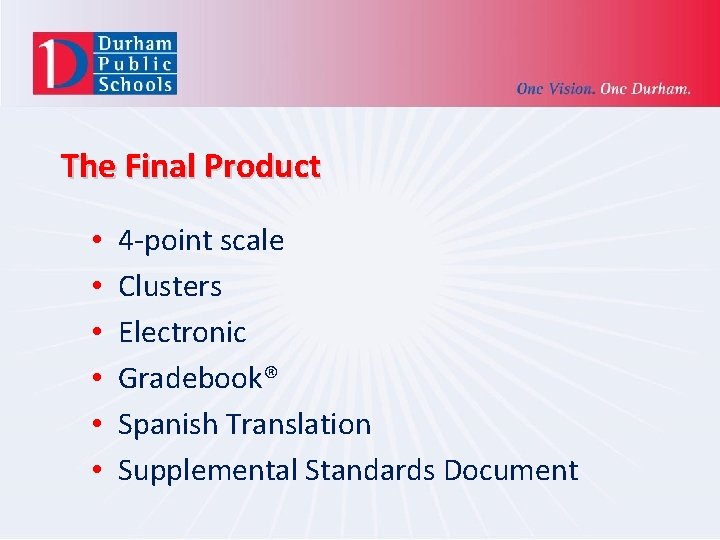 Durham Public Schools

One Vision. One Durham.

The Final Product

• 4-point scale
• Clusters
• Electronic
• Gradebook®
• Spanish Translation
• Supplemental Standards Document